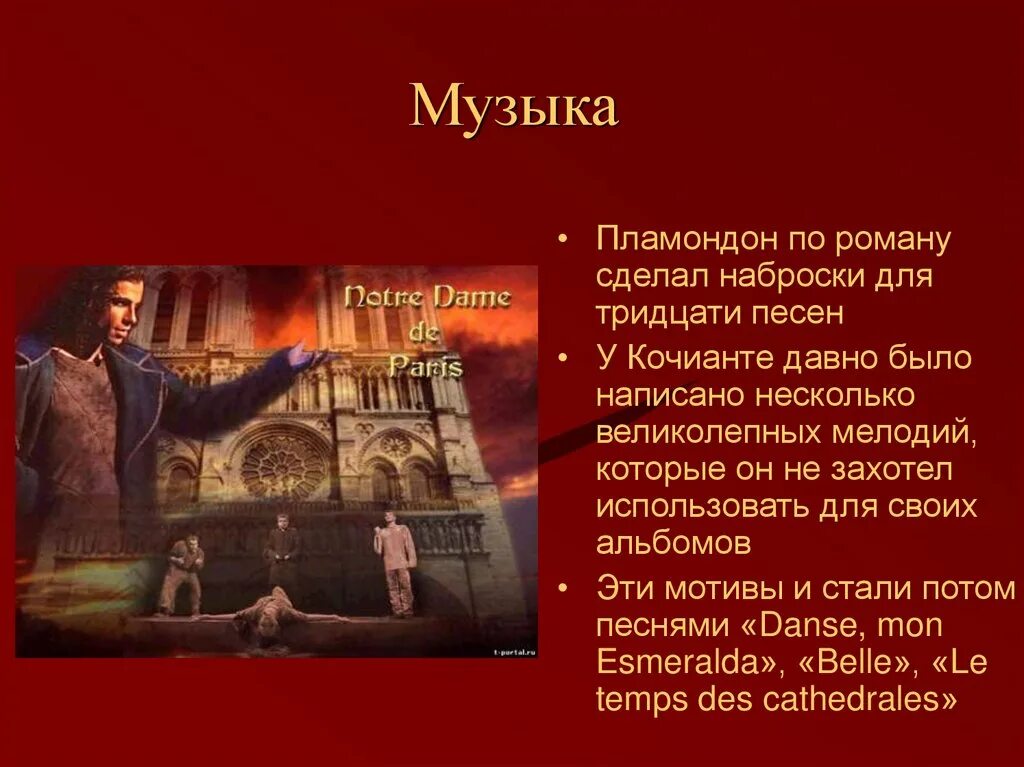 Музыка

Notre Dame de Paris

t-portal.ru

• Пламондон по роману сделал наброски для тридцати песен

• У Кочианте давно было написано несколько великолепных мелодий, которые он не захотел использовать для своих альбомов

• Эти мотивы и стали потом песнями «Danse, mon Esmeralda», «Belle», «Le temps des cathedrales»